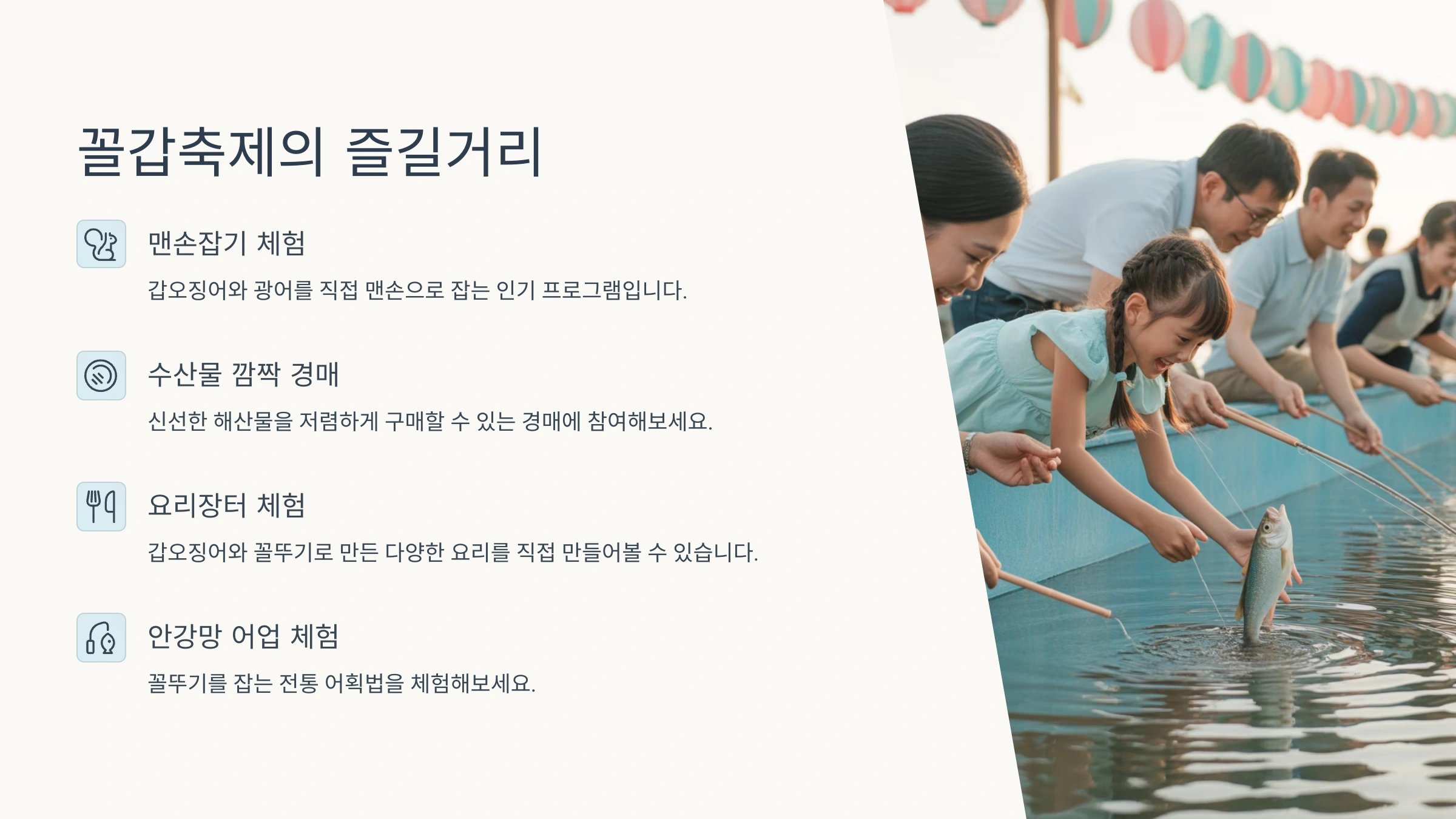 꼴갑축제의 즐길거리

맨손잡기 체험

갑오징어와 광어를 직접 맨손으로 잡는 인기 프로그램입니다.

수산물 깜짝 경매

신선한 해산물을 저렴하게 구매할 수 있는 경매에 참여해보세요.

요리장터 체험

갑오징어와 꼴뚜기로 만든 다양한 요리를 직접 만들어볼 수 있습니다.

안강망 어업 체험

꼴뚜기를 잡는 전통 어획법을 체험해보세요.